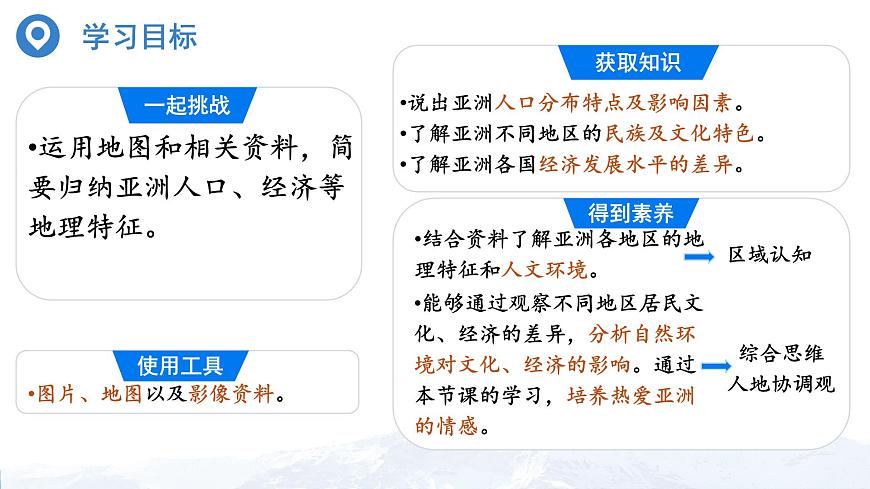 学习目标

一起挑战

•运用地图和相关资料，简要归纳亚洲人口、经济等地理特征。

使用工具

•图片、地图以及影像资料。

获取知识

•说出亚洲人口分布特点及影响因素。
•了解亚洲不同地区的民族及文化特色。
•了解亚洲各国经济发展水平的差异。

得到素养

•结合资料了解亚洲各地区的地理特征和人文环境。

区域认知

•能够通过观察不同地区居民文化、经济的差异，分析自然环境对文化、经济的影响。通过本节课的学习，培养热爱亚洲的情感。

综合思维
人地协调观